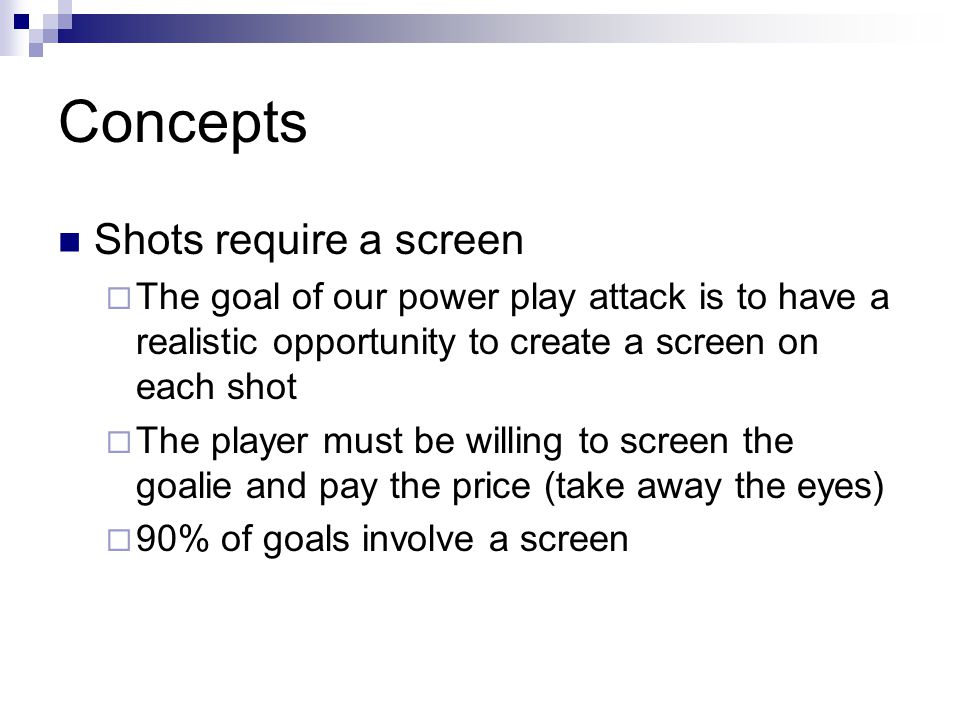 Concepts

■ Shots require a screen

□ The goal of our power play attack is to have a realistic opportunity to create a screen on each shot

□ The player must be willing to screen the goalie and pay the price (take away the eyes)

□ 90% of goals involve a screen